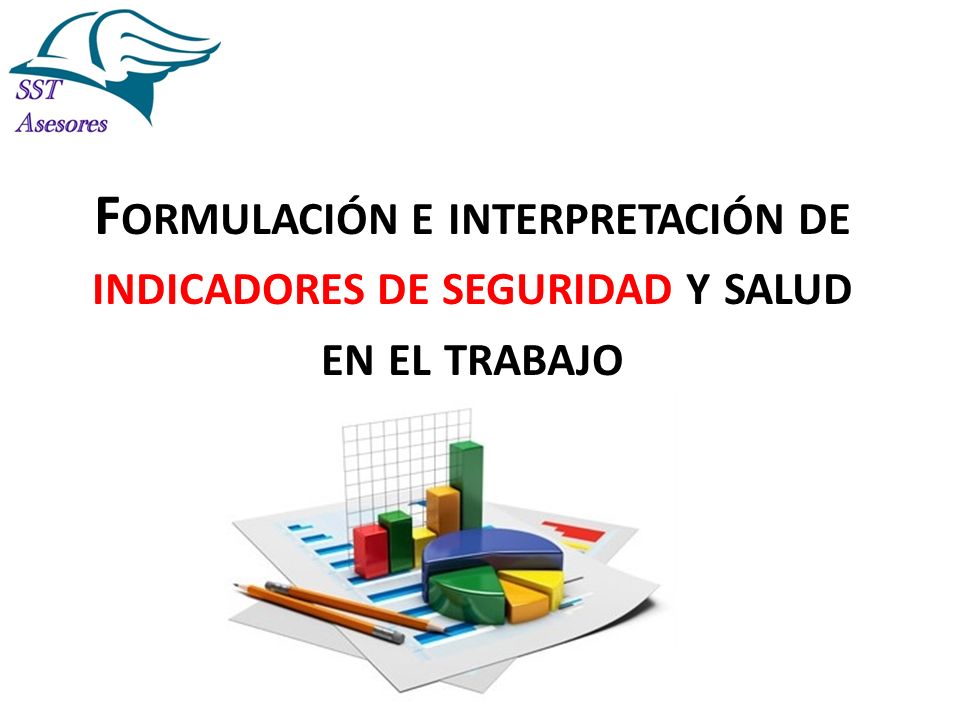 SST
Asesores

FORMULACIÓN E INTERPRETACIÓN DE INDICADORES DE SEGURIDAD Y SALUD EN EL TRABAJO